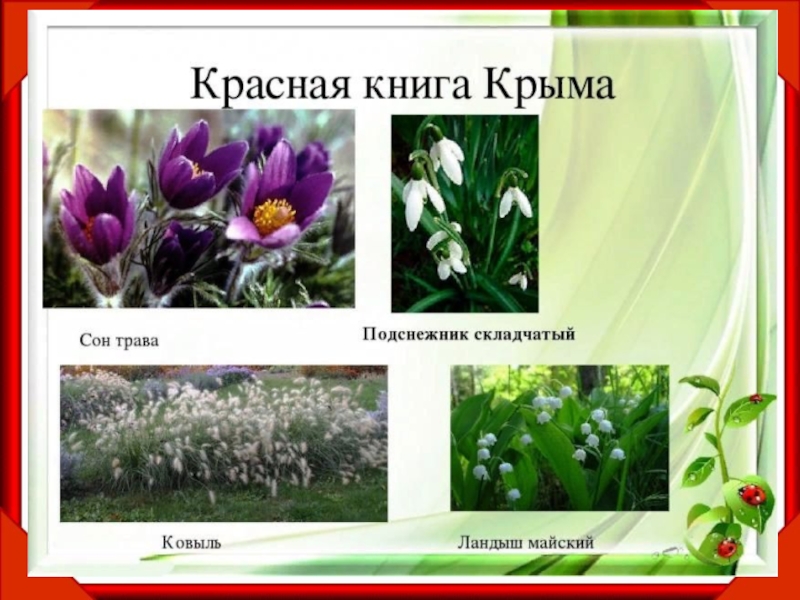 Красная книга Крыма

Сон трава

Подснежник складчатый

Ковыль

Ландыш майский